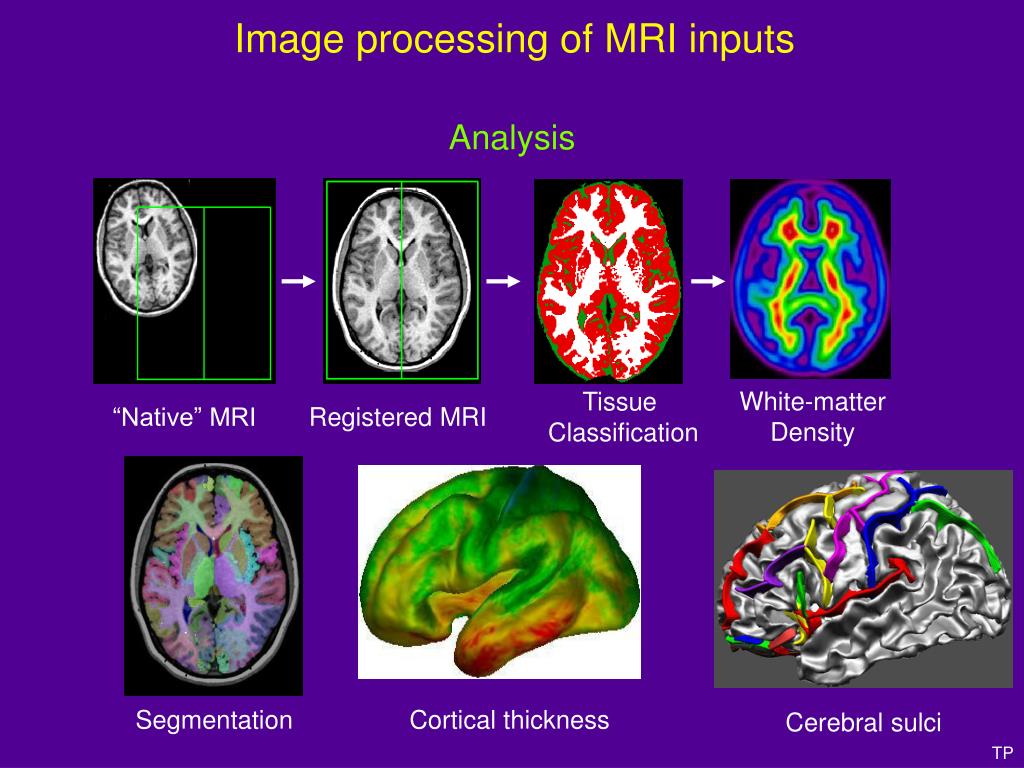 Image processing of MRI inputs

Analysis

“Native” MRI

Registered MRI

Tissue Classification

White-matter Density

Segmentation

Cortical thickness

Cerebral sulci

TP